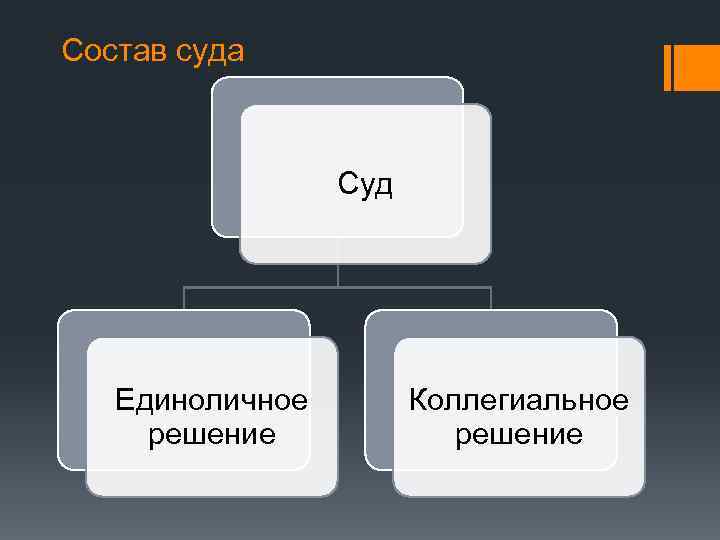 Состав суда

Суд

Единоличное решение

Коллегиальное решение